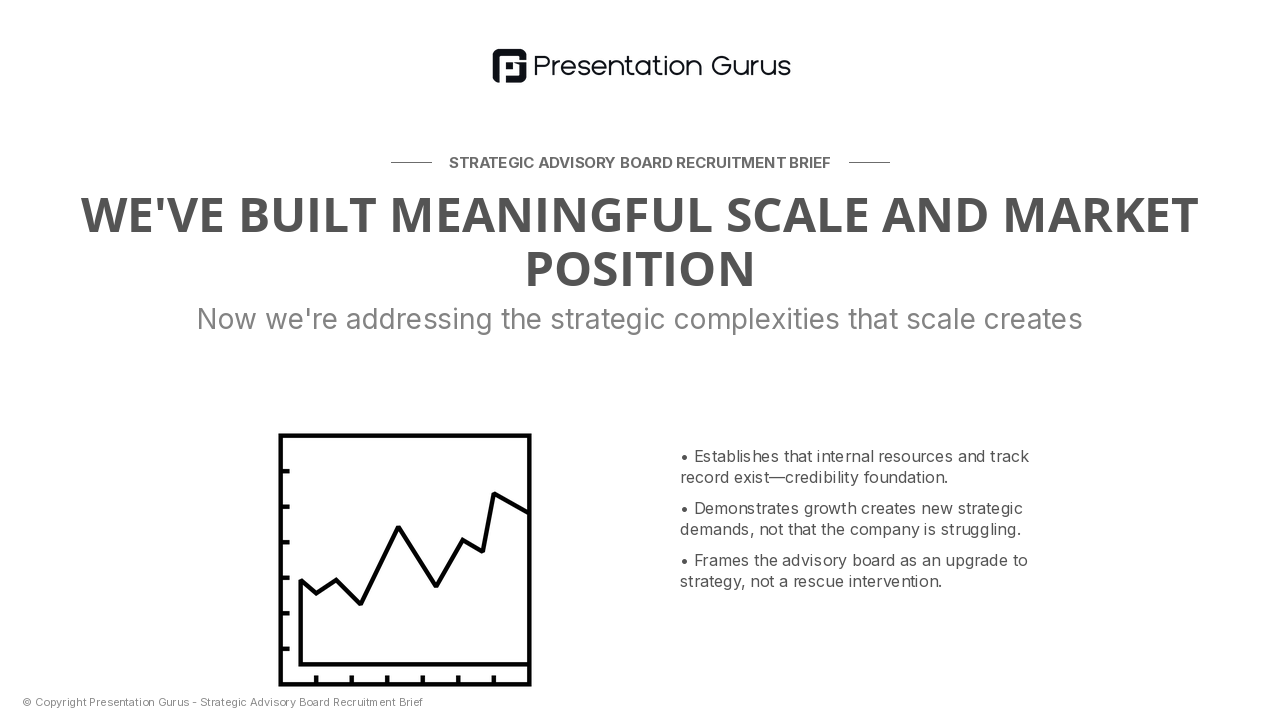 Presentation Gurus

STRATEGIC ADVISORY BOARD RECRUITMENT BRIEF

WE'VE BUILT MEANINGFUL SCALE AND MARKET POSITION

Now we're addressing the strategic complexities that scale creates

• Establishes that internal resources and track record exist—credibility foundation.

• Demonstrates growth creates new strategic demands, not that the company is struggling.

• Frames the advisory board as an upgrade to strategy, not a rescue intervention.

© Copyright Presentation Gurus - Strategic Advisory Board Recruitment Brief